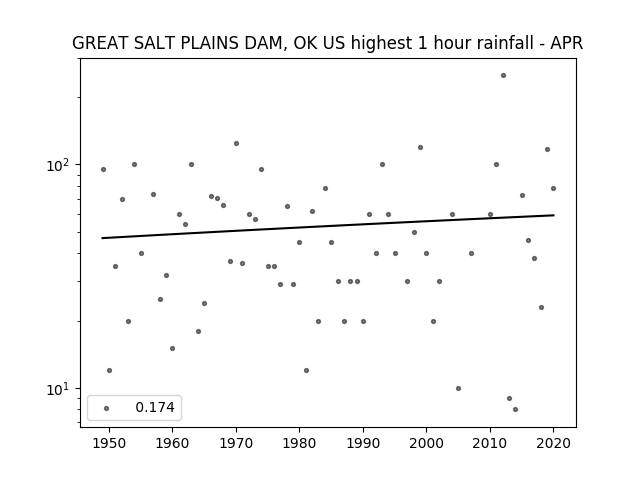 GREAT SALT PLAINS DAM, OK US highest 1 hour rainfall - APR

$10^2$

$10^1$

0.174

1950 1960 1970 1980 1990 2000 2010 2020